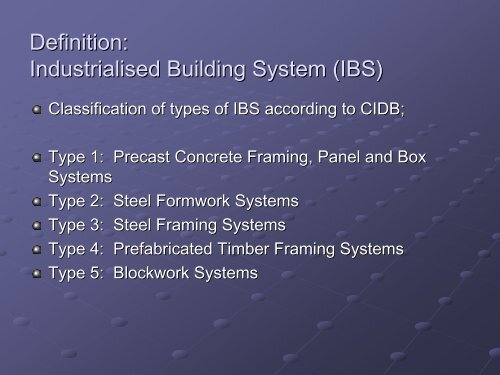 Definition:
Industrialised Building System (IBS)

Classification of types of IBS according to CIDB;

Type 1: Precast Concrete Framing, Panel and Box Systems

Type 2: Steel Formwork Systems

Type 3: Steel Framing Systems

Type 4: Prefabricated Timber Framing Systems

Type 5: Blockwork Systems